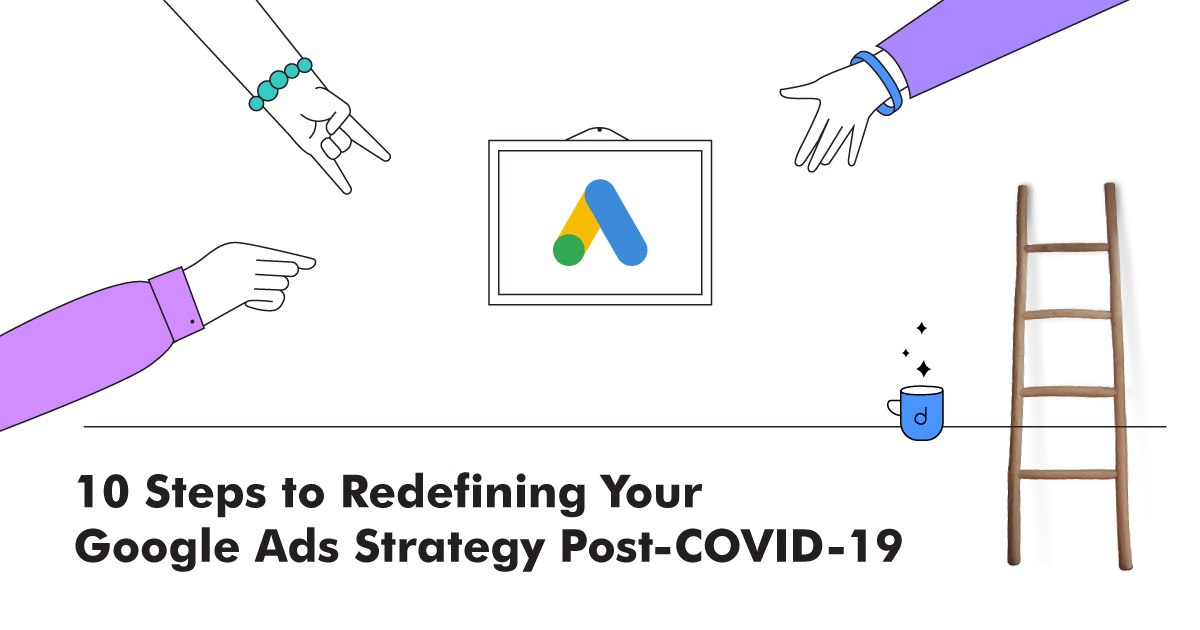 d

10 Steps to Redefining Your Google Ads Strategy Post-COVID-19